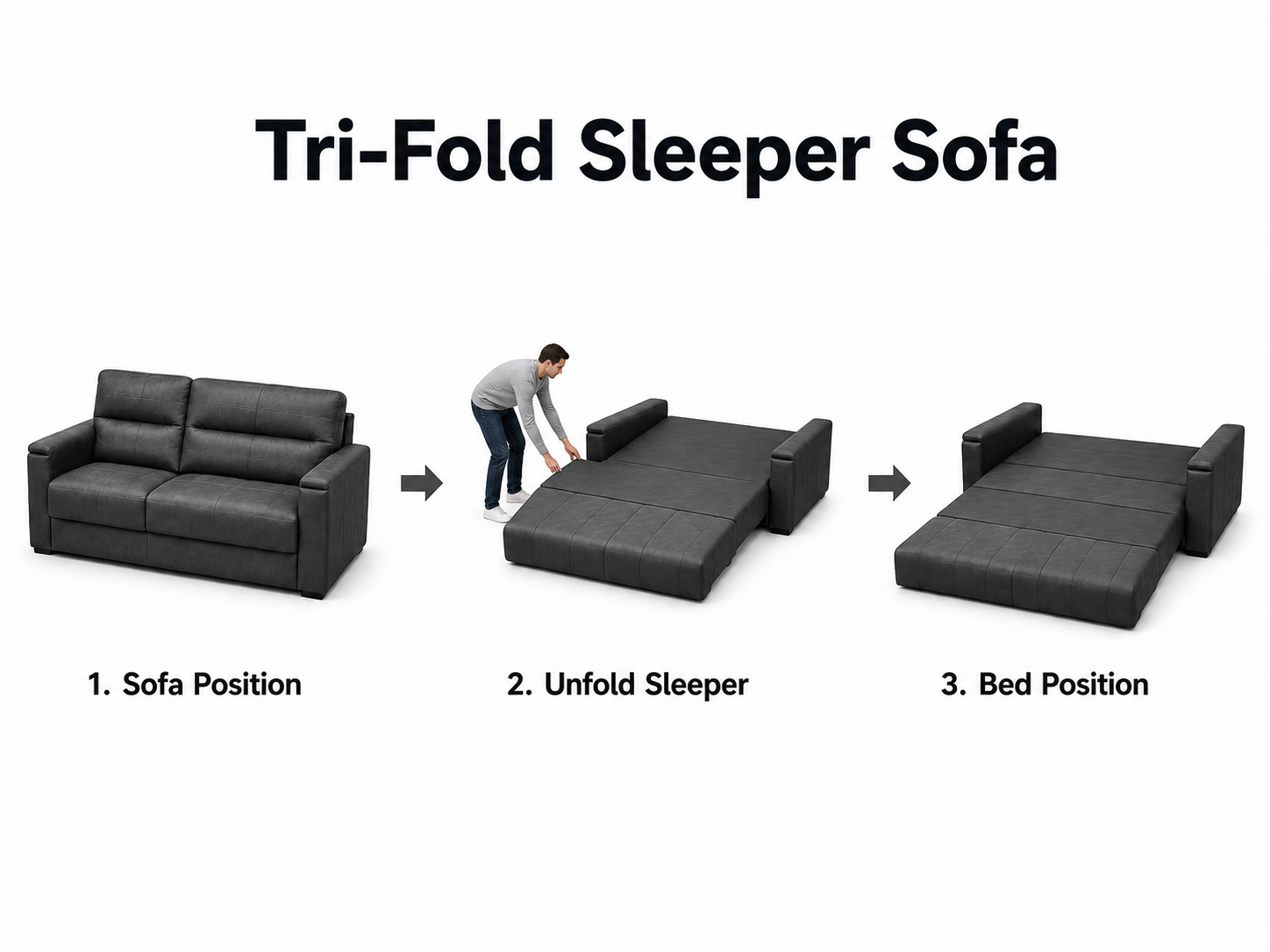 Tri-Fold Sleeper Sofa

1. Sofa Position

2. Unfold Sleeper

3. Bed Position